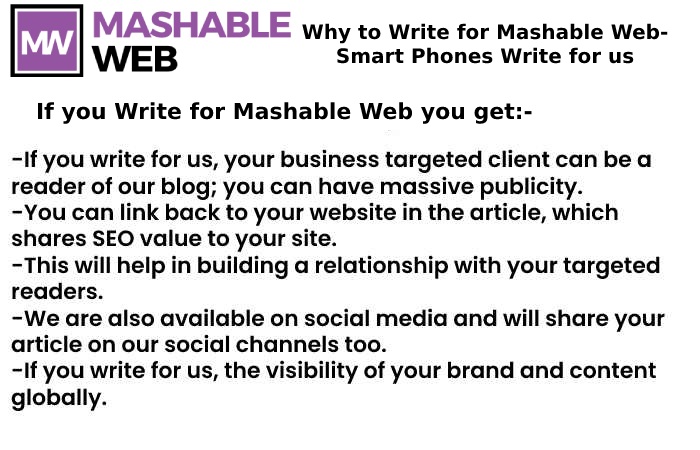 MW MASHABLE WEB

Why to Write for Mashable Web- Smart Phones Write for us

If you Write for Mashable Web you get:-

-If you write for us, your business targeted client can be a reader of our blog; you can have massive publicity.
-You can link back to your website in the article, which shares SEO value to your site.
-This will help in building a relationship with your targeted readers.
-We are also available on social media and will share your article on our social channels too.
-If you write for us, the visibility of your brand and content globally.